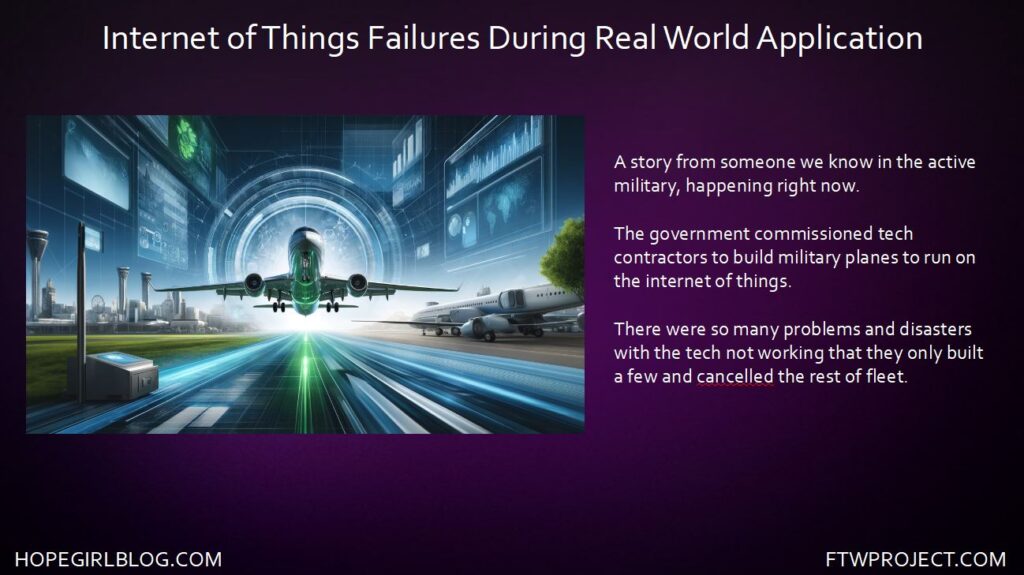 Internet of Things Failures During Real World Application

A story from someone we know in the active military, happening right now.

The government commissioned tech contractors to build military planes to run on the internet of things.

There were so many problems and disasters with the tech not working that they only built a few and cancelled the rest of fleet.

HOPEGIRLBLOG.COM

FTWPROJECT.COM